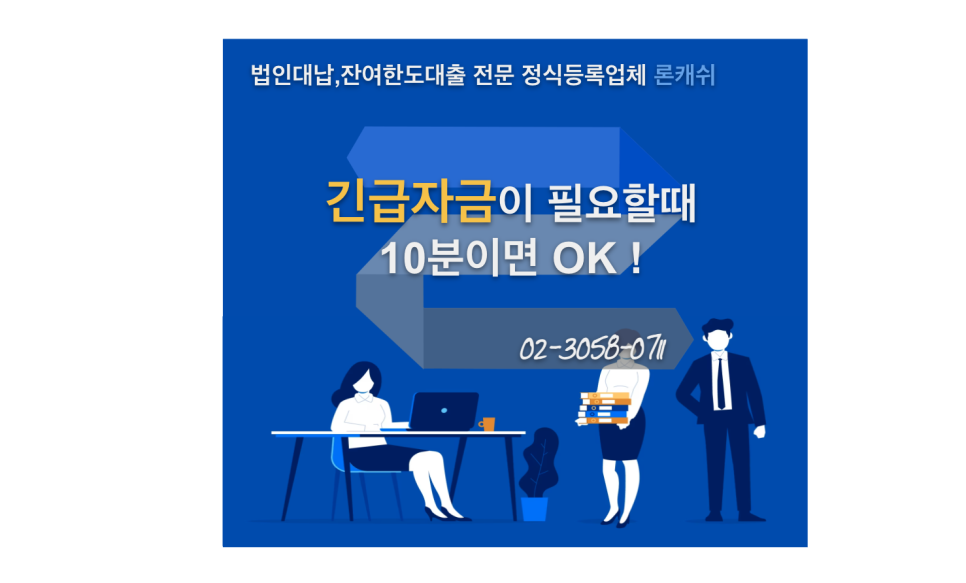 법인대납,잔여한도대출 전문 정식등록업체 론캐쉬

긴급자금이 필요할때
10분이면 OK !

02-3058-0711